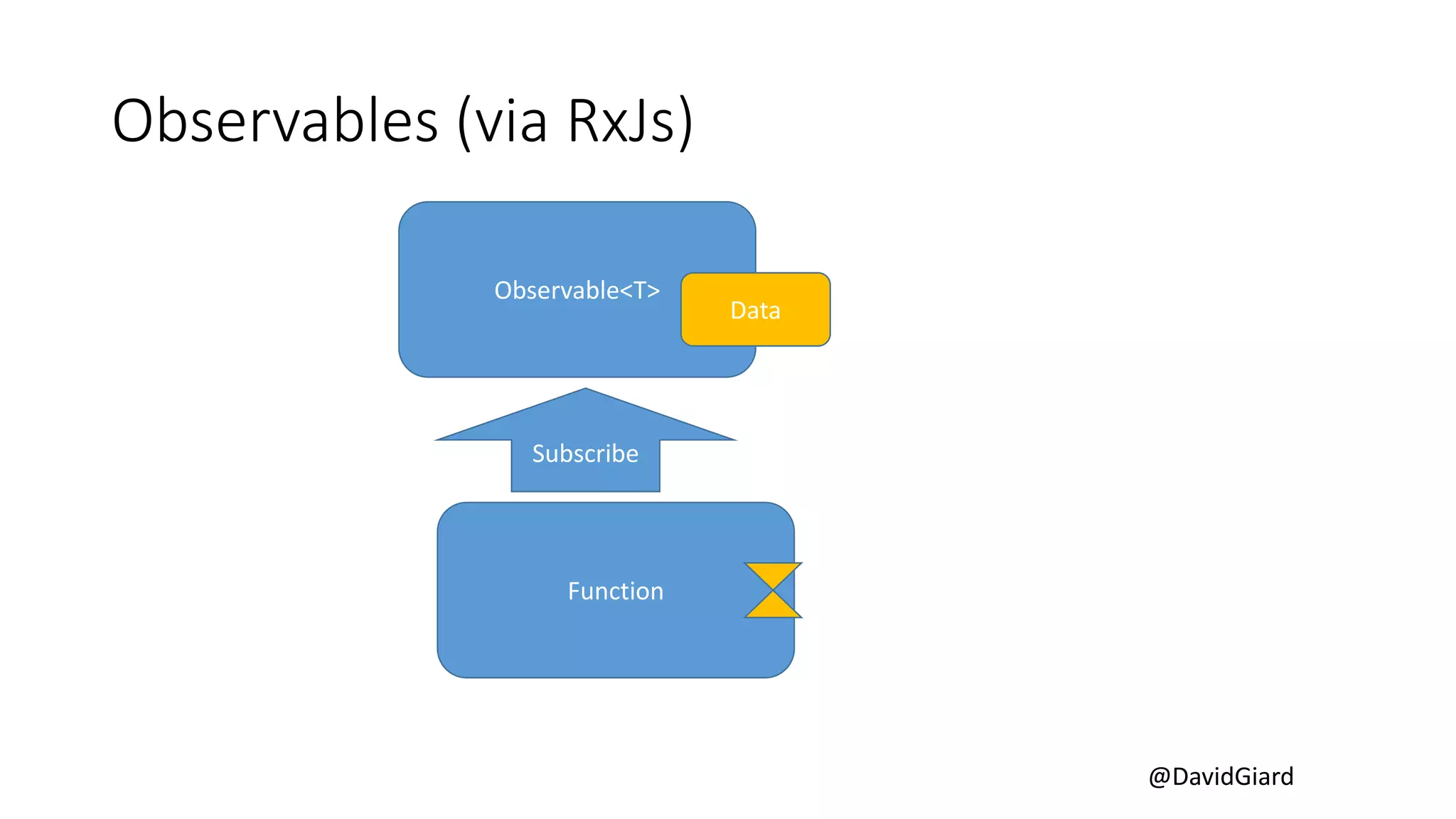 Observables (via RxJs)

Observable<T>

Data

Subscribe

Function

@DavidGiard